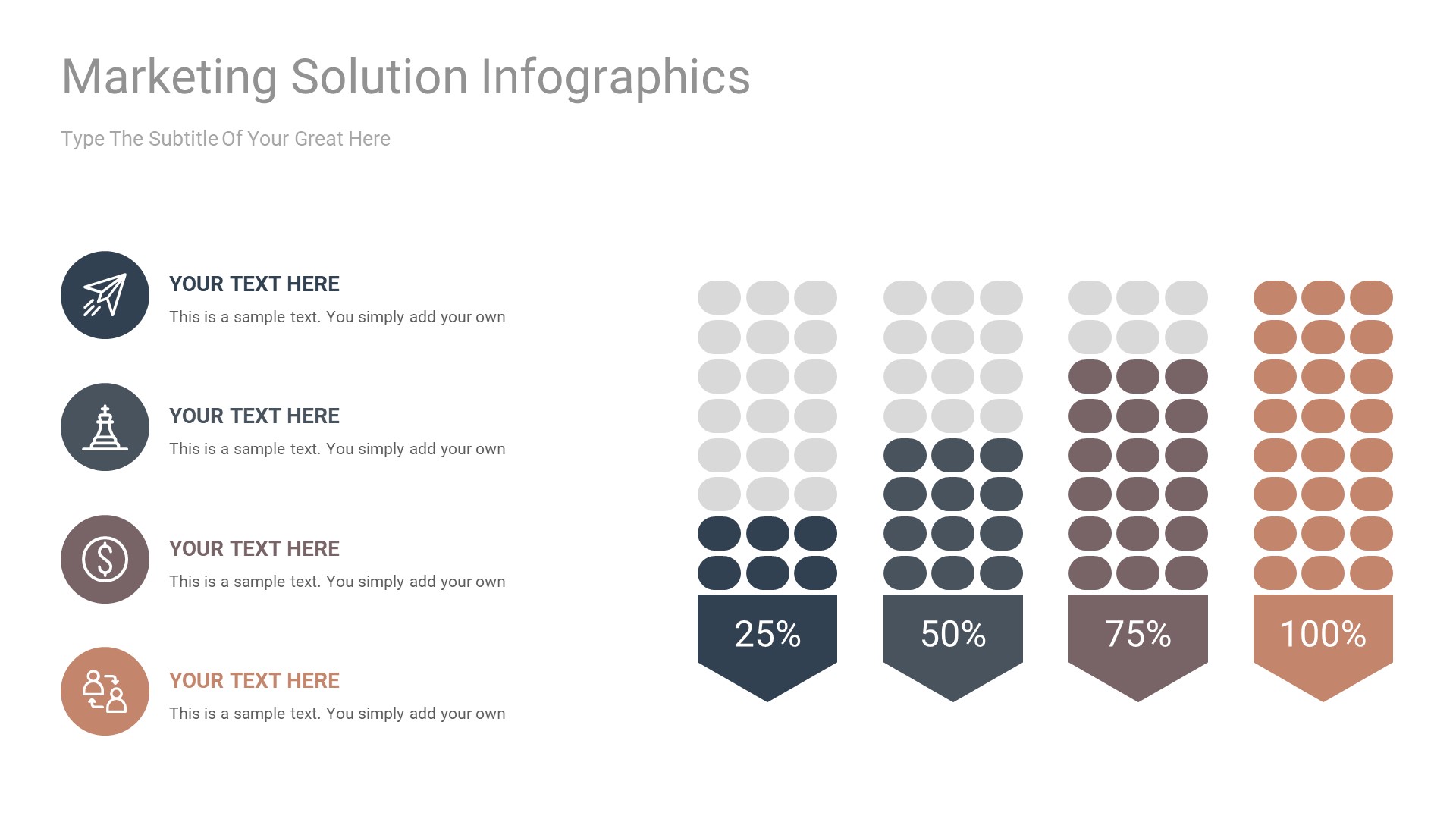 Marketing Solution Infographics

Type The Subtitle Of Your Great Here

YOUR TEXT HERE

This is a sample text. You simply add your own

YOUR TEXT HERE

This is a sample text. You simply add your own

YOUR TEXT HERE

This is a sample text. You simply add your own

YOUR TEXT HERE

This is a sample text. You simply add your own

25%

50%

75%

100%